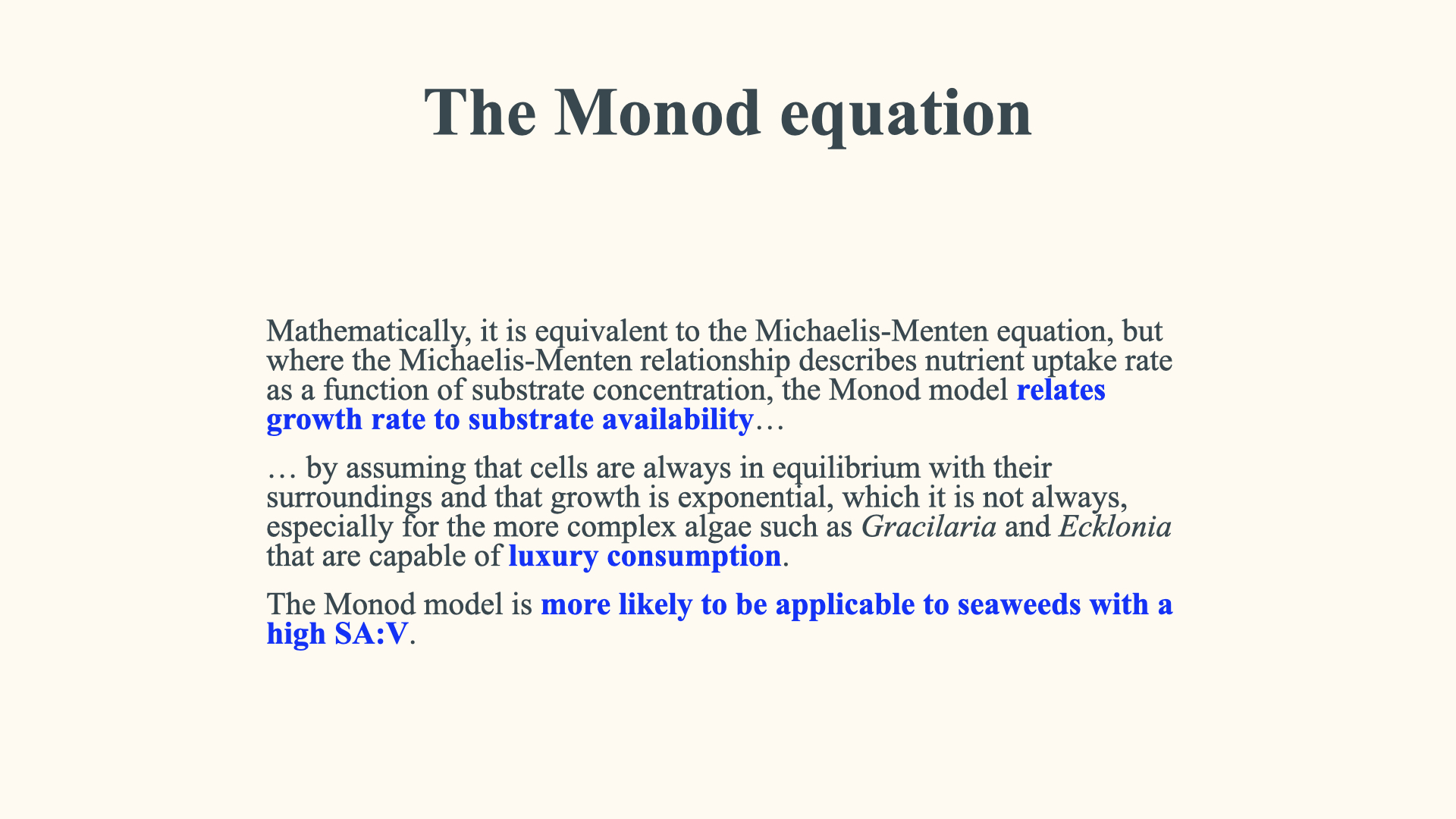 The Monod equation

Mathematically, it is equivalent to the Michaelis-Menten equation, but where the Michaelis-Menten relationship describes nutrient uptake rate as a function of substrate concentration, the Monod model relates growth rate to substrate availability…

… by assuming that cells are always in equilibrium with their surroundings and that growth is exponential, which it is not always, especially for the more complex algae such as Gracilaria and Ecklonia that are capable of luxury consumption.

The Monod model is more likely to be applicable to seaweeds with a high SA:V.